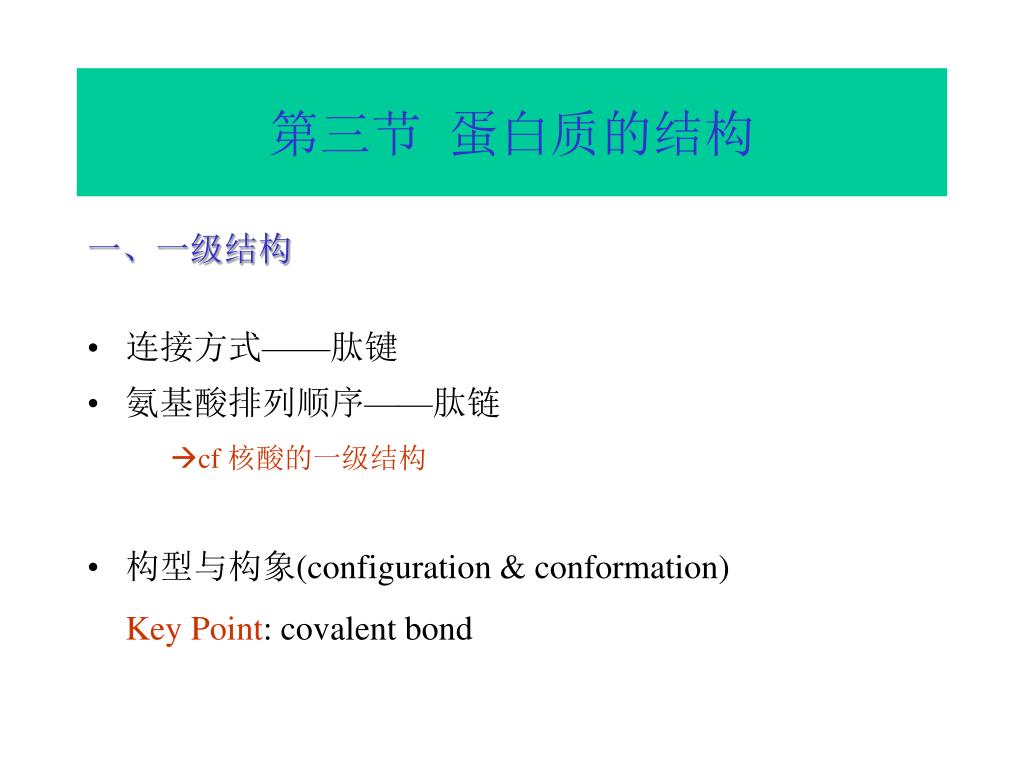 第三节 蛋白质的结构

一、一级结构

• 连接方式——肽键
• 氨基酸排列顺序——肽链

→cf 核酸的一级结构

• 构型与构象(configuration & conformation)

Key Point: covalent bond